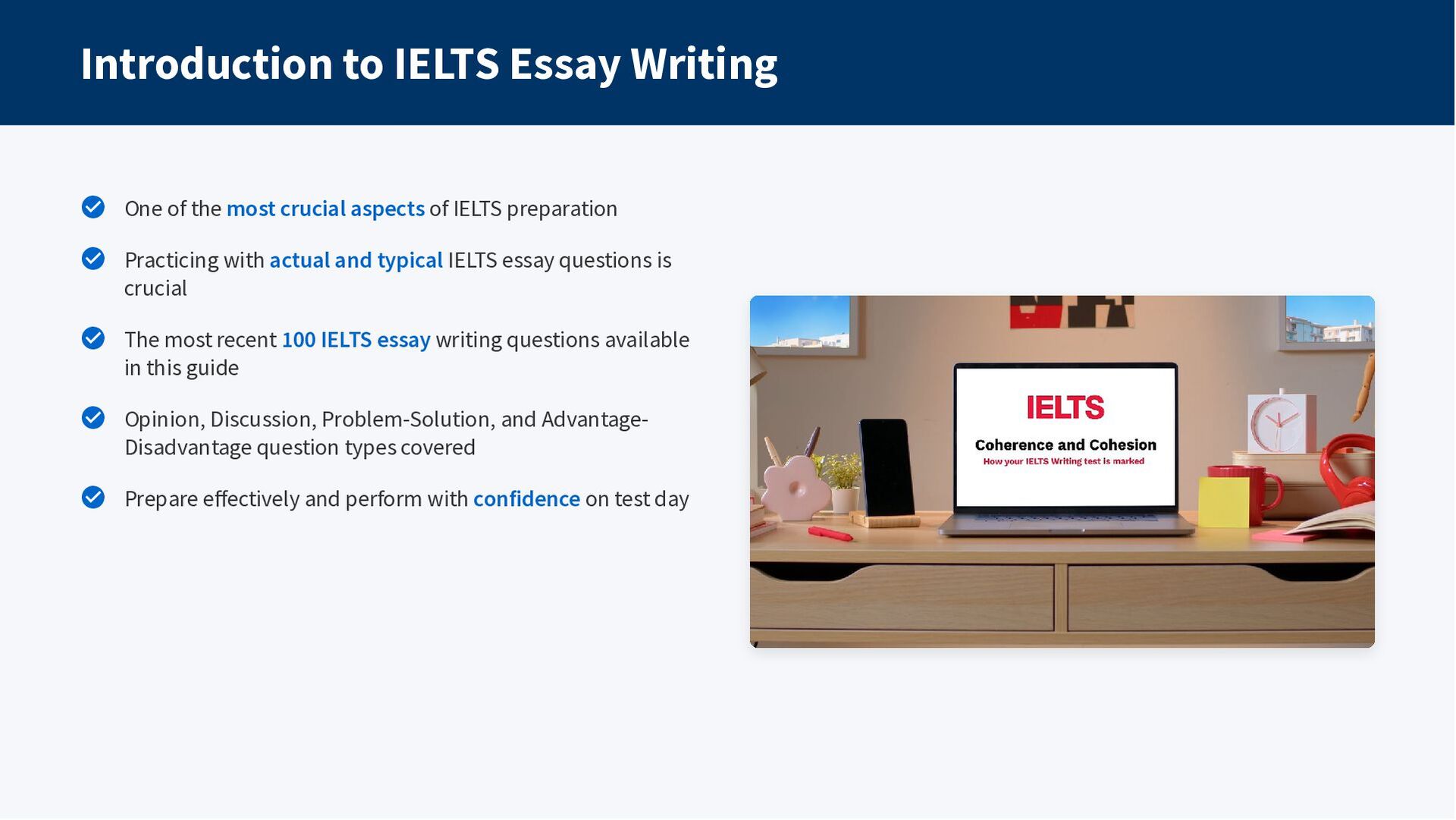 Introduction to IELTS Essay Writing

One of the most crucial aspects of IELTS preparation

Practicing with actual and typical IELTS essay questions is crucial

The most recent 100 IELTS essay writing questions available in this guide

Opinion, Discussion, Problem-Solution, and Advantage-Disadvantage question types covered

Prepare effectively and perform with confidence on test day

IELTS

Coherence and Cohesion

How your IELTS Writing test is marked